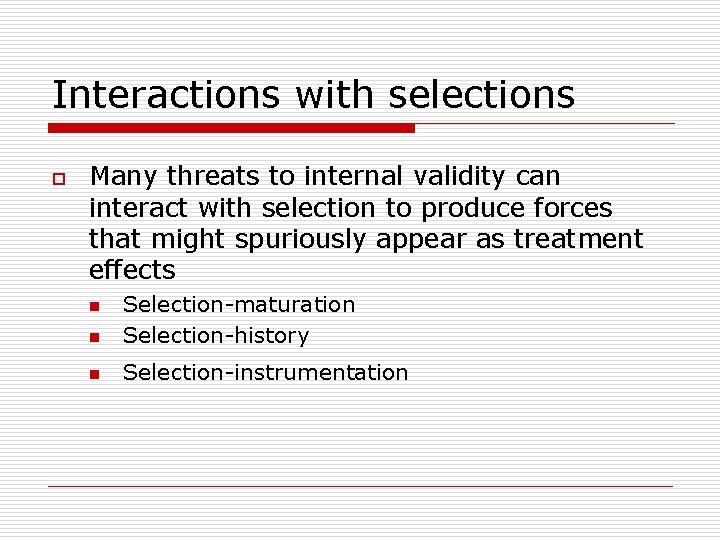 Interactions with selections

Many threats to internal validity can interact with selection to produce forces that might spuriously appear as treatment effects

Selection-maturation

Selection-history

Selection-instrumentation